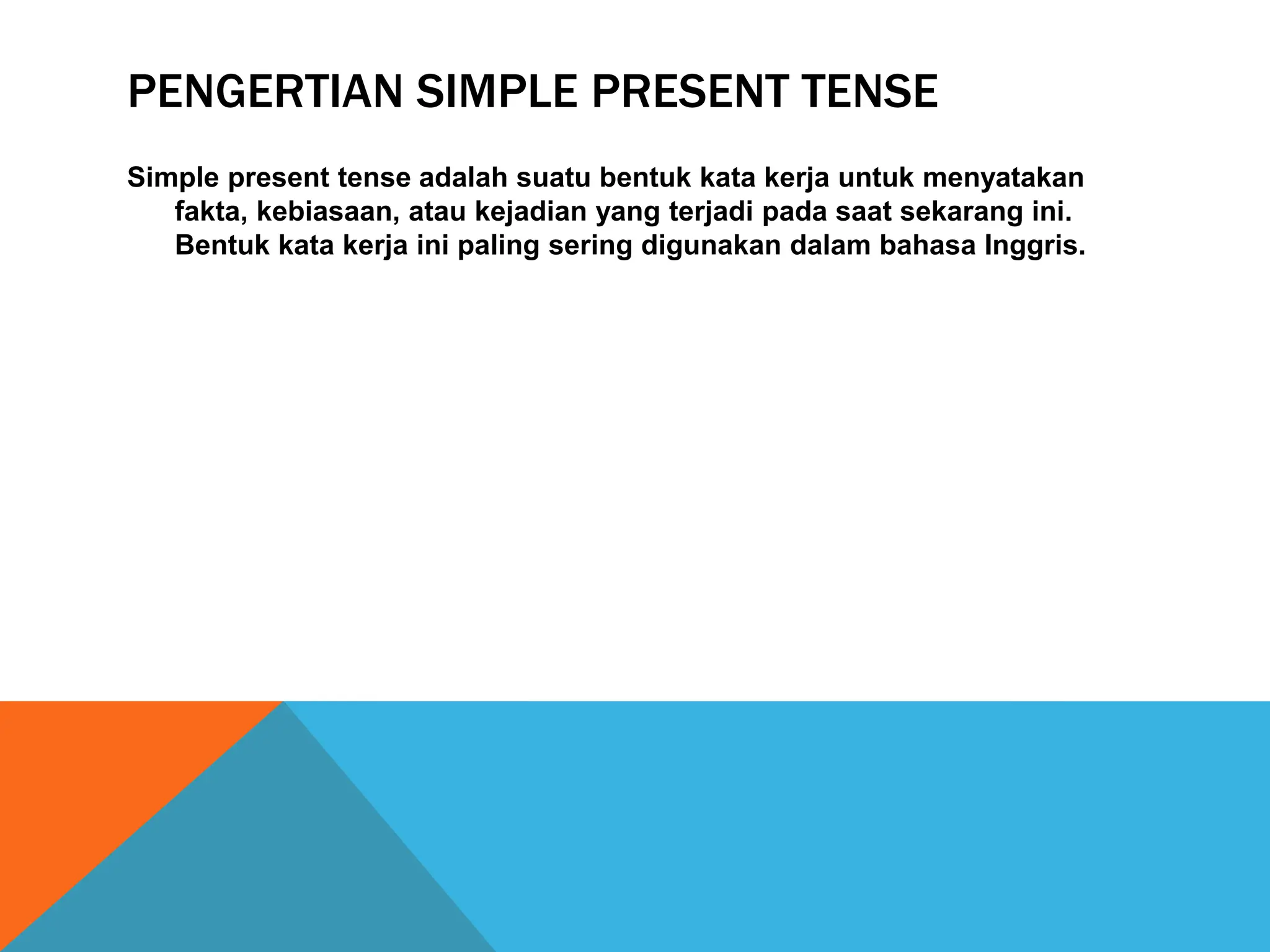 PENGERTIAN SIMPLE PRESENT TENSE

Simple present tense adalah suatu bentuk kata kerja untuk menyatakan fakta, kebiasaan, atau kejadian yang terjadi pada saat sekarang ini. Bentuk kata kerja ini paling sering digunakan dalam bahasa Inggris.